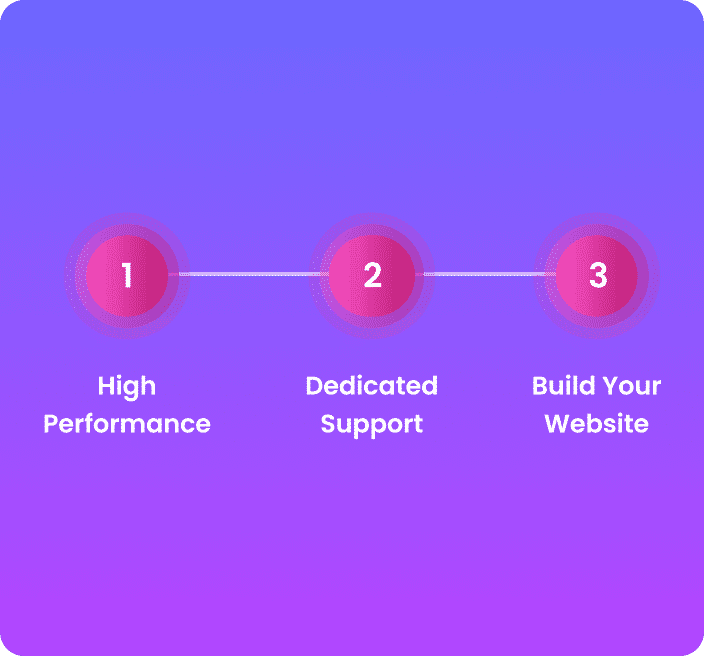 1

High Performance

2

Dedicated Support

3

Build Your Website